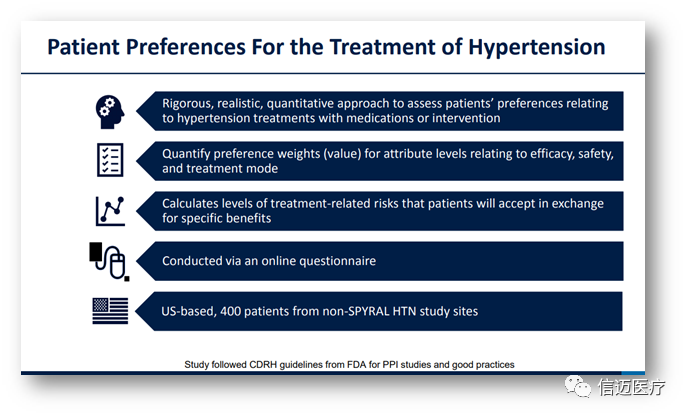 Patient Preferences For the Treatment of Hypertension

Rigorous, realistic, quantitative approach to assess patients' preferences relating to hypertension treatments with medications or intervention

Quantify preference weights (value) for attribute levels relating to efficacy, safety, and treatment mode

Calculates levels of treatment-related risks that patients will accept in exchange for specific benefits

Conducted via an online questionnaire

US-based, 400 patients from non-SPYRAL HTN study sites

Study followed CDRH guidelines from FDA for PPI studies and good practices

信迈医疗